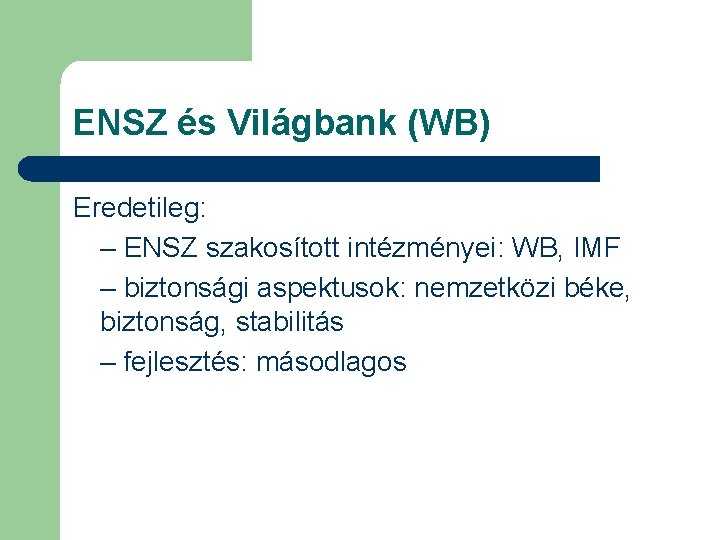 ENSZ és Világbank (WB)

Eredetileg:

– ENSZ szakosított intézményei: WB, IMF

– biztonsági aspektusok: nemzetközi béke, biztonság, stabilitás

– fejlesztés: másodlagos